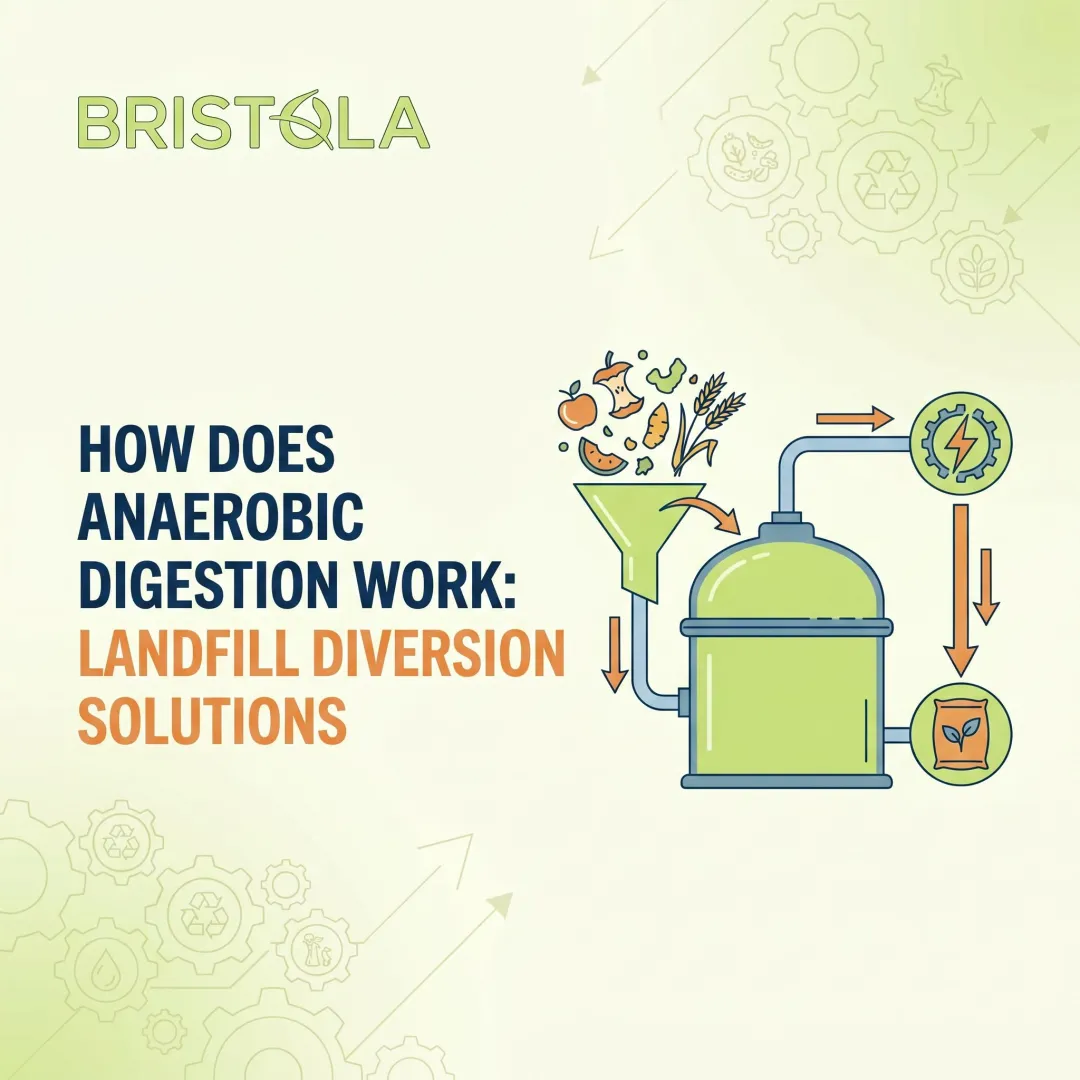 BRISTOLA

HOW DOES ANAEROBIC DIGESTION WORK: LANDFILL DIVERSION SOLUTIONS